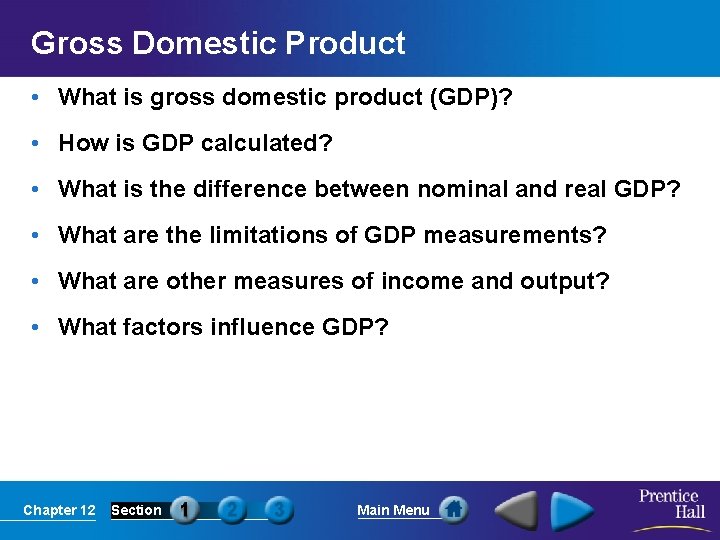 Gross Domestic Product

• What is gross domestic product (GDP)?

• How is GDP calculated?

• What is the difference between nominal and real GDP?

• What are the limitations of GDP measurements?

• What are other measures of income and output?

• What factors influence GDP?

Chapter 12 Section 1 2 3 Main Menu Prentice Hall